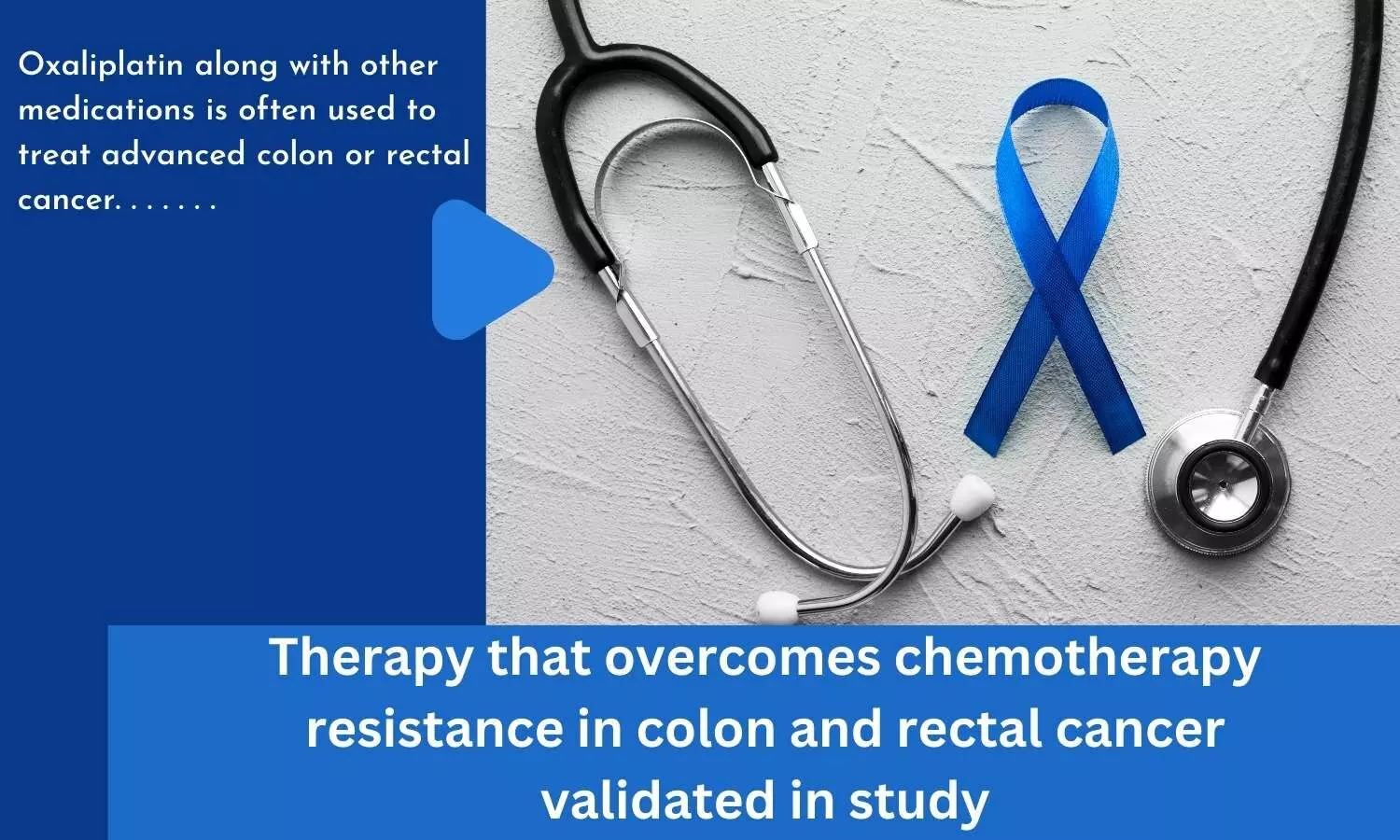 Oxaliplatin along with other medications is often used to treat advanced colon or rectal cancer. . . . . . .

Therapy that overcomes chemotherapy resistance in colon and rectal cancer validated in study